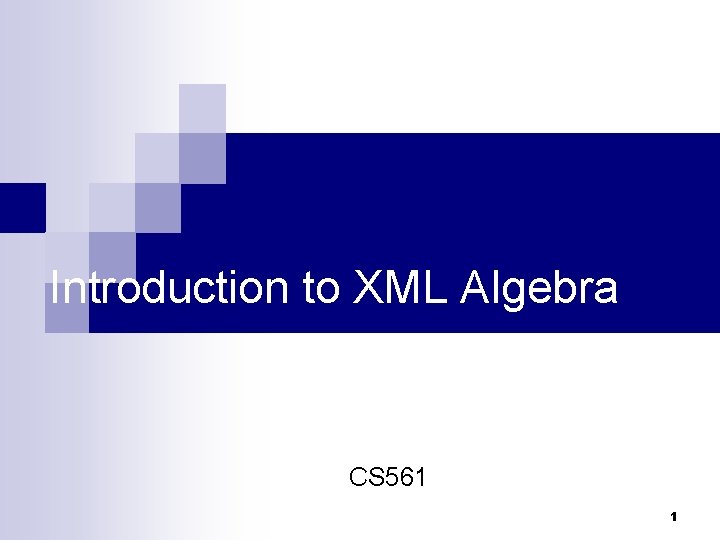 Introduction to XML Algebra

CS561

1